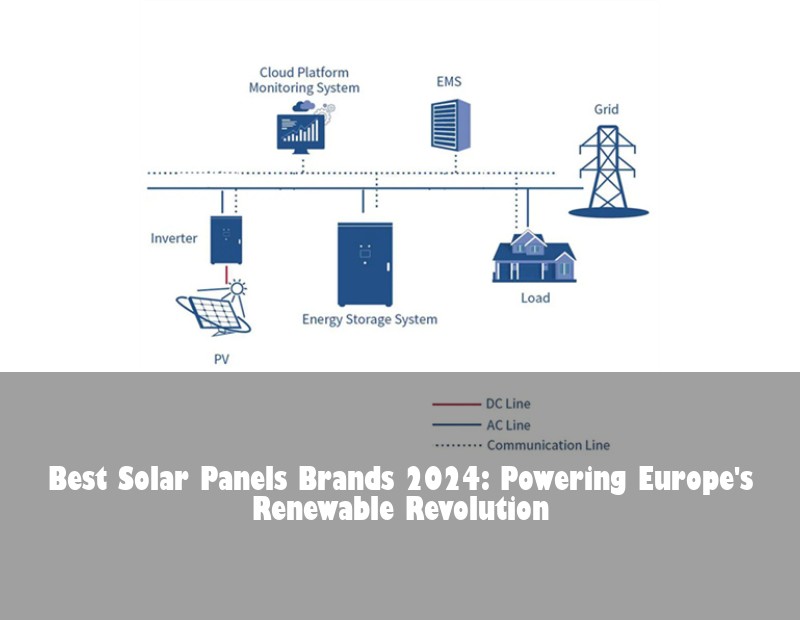 Cloud Platform Monitoring System

EMS

Grid

Inverter

Energy Storage System

Load

PV

DC Line
AC Line
Communication Line

Best Solar Panels Brands 2024: Powering Europe's Renewable Revolution